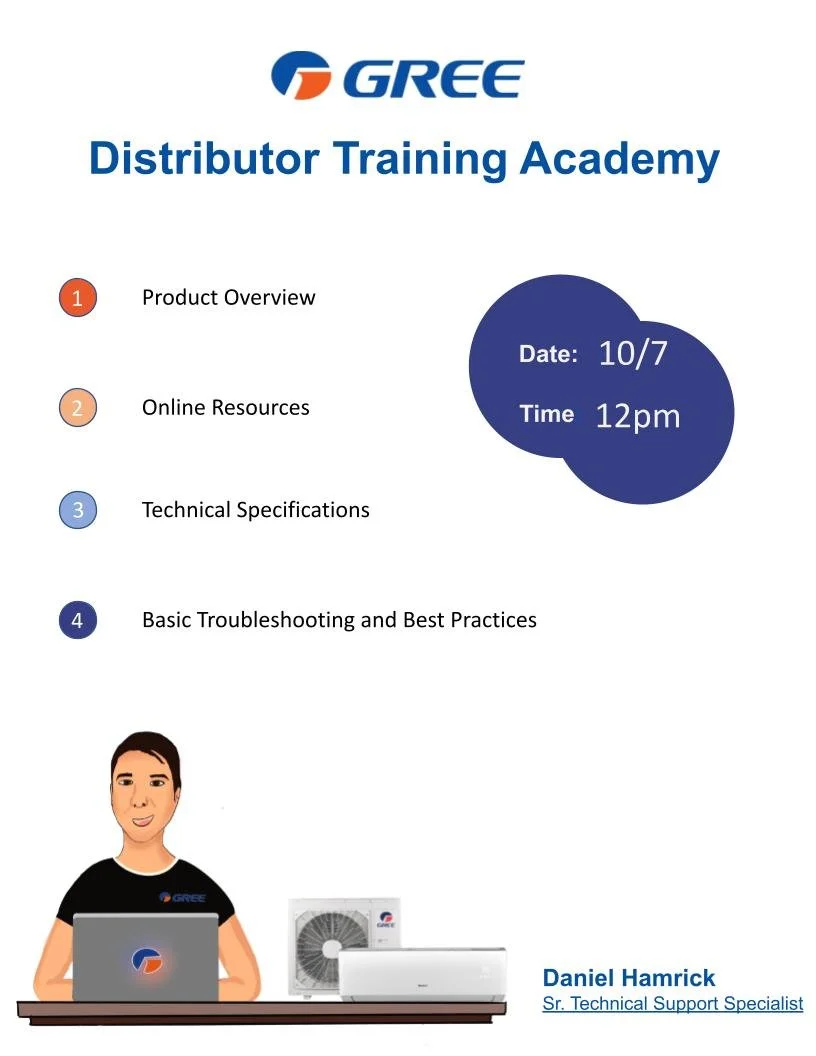 GREE

Distributor Training Academy

1 Product Overview

2 Online Resources

3 Technical Specifications

4 Basic Troubleshooting and Best Practices

Date: 10/7

Time 12pm

GREE

GREE

Daniel Hamrick
Sr. Technical Support Specialist